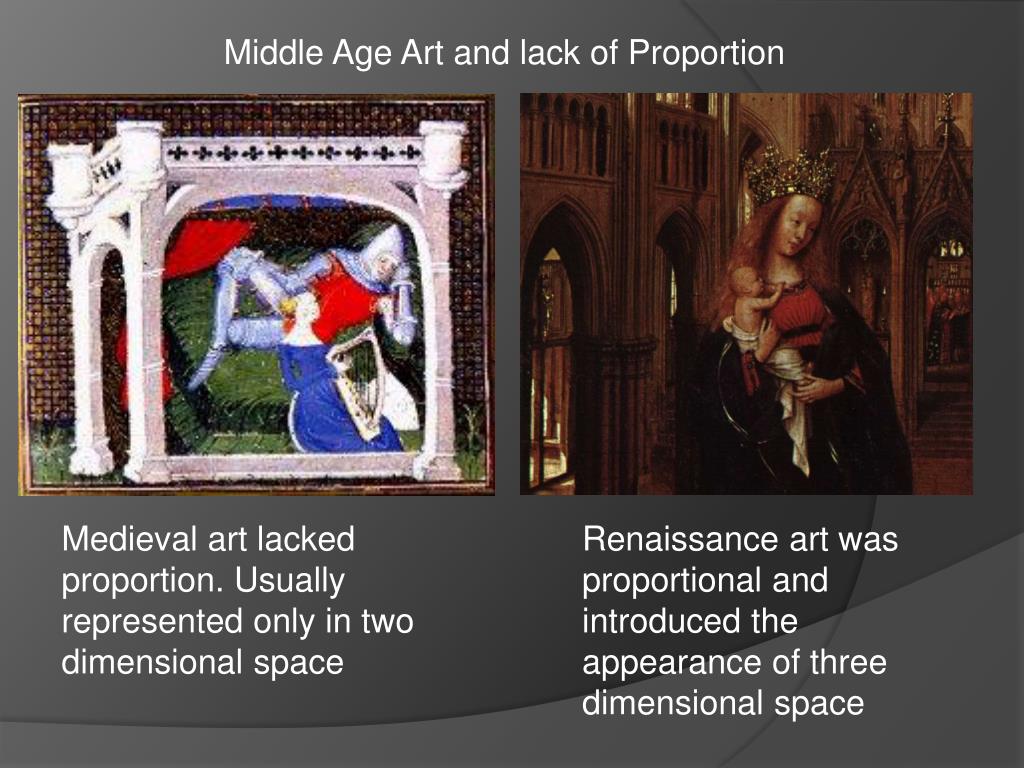 Middle Age Art and lack of Proportion

Medieval art lacked proportion. Usually represented only in two dimensional space

Renaissance art was proportional and introduced the appearance of three dimensional space